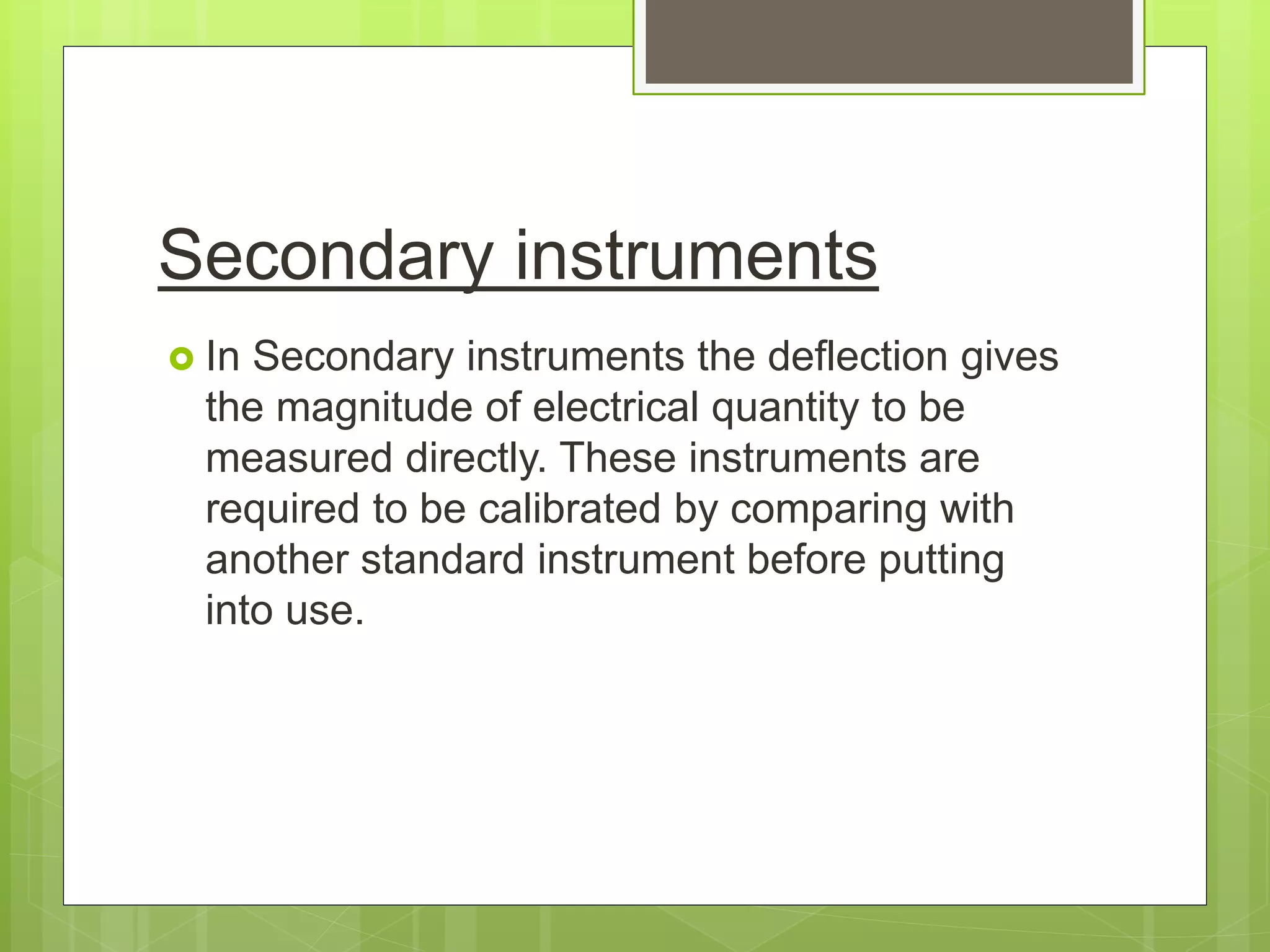 Secondary instruments

In Secondary instruments the deflection gives the magnitude of electrical quantity to be measured directly. These instruments are required to be calibrated by comparing with another standard instrument before putting into use.